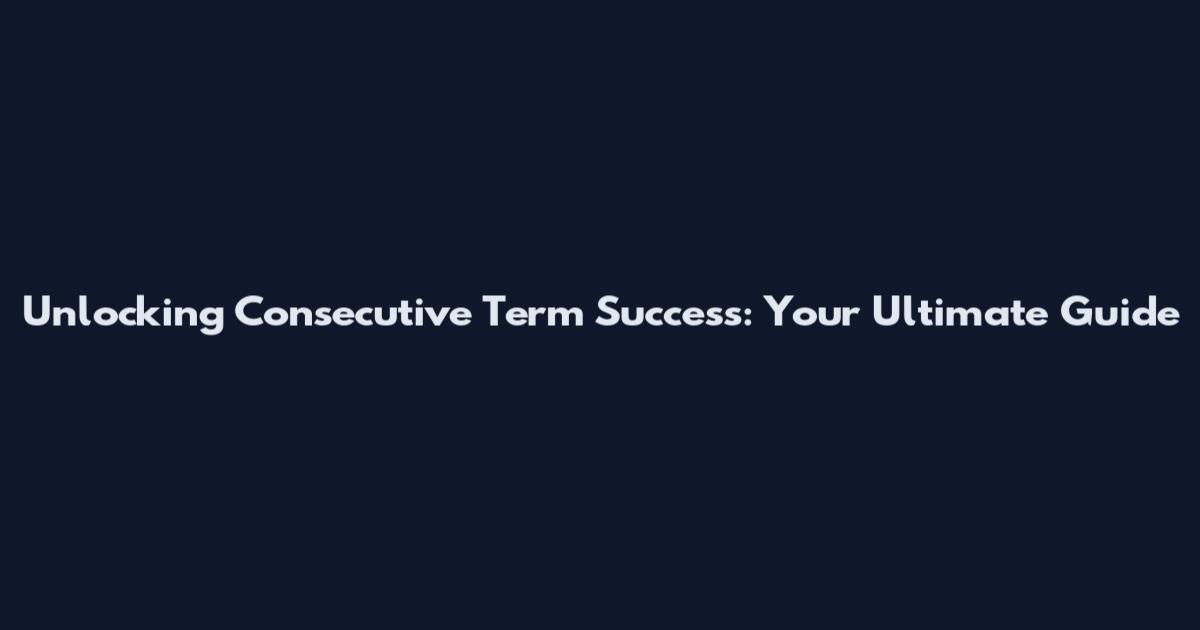 Unlocking Consecutive Term Success: Your Ultimate Guide